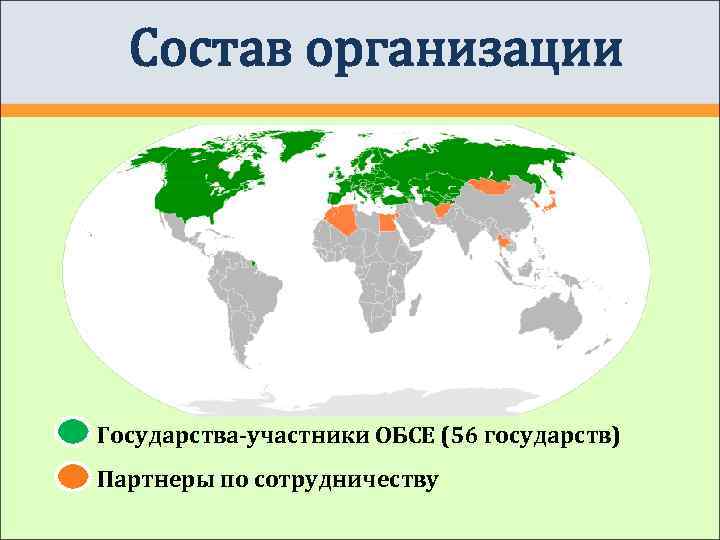 Состав организации

Государства-участники ОБСЕ (56 государств)

Партнеры по сотрудничеству